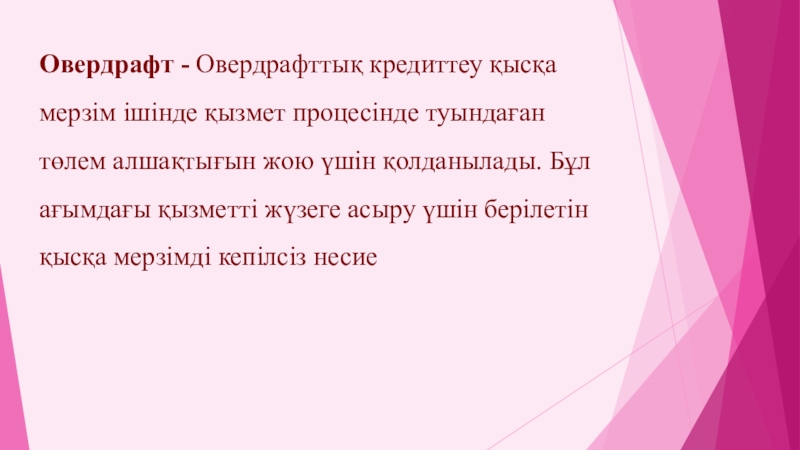 Овердрафт - Овердрафттық кредиттеу қысқа мерзім ішінде қызмет процесінде туындаған төлем алшақтығын жою үшін қолданылады. Бұл ағымдағы қызметті жүзеге асыру үшін берілетін қысқа мерзімді кепілсіз несие